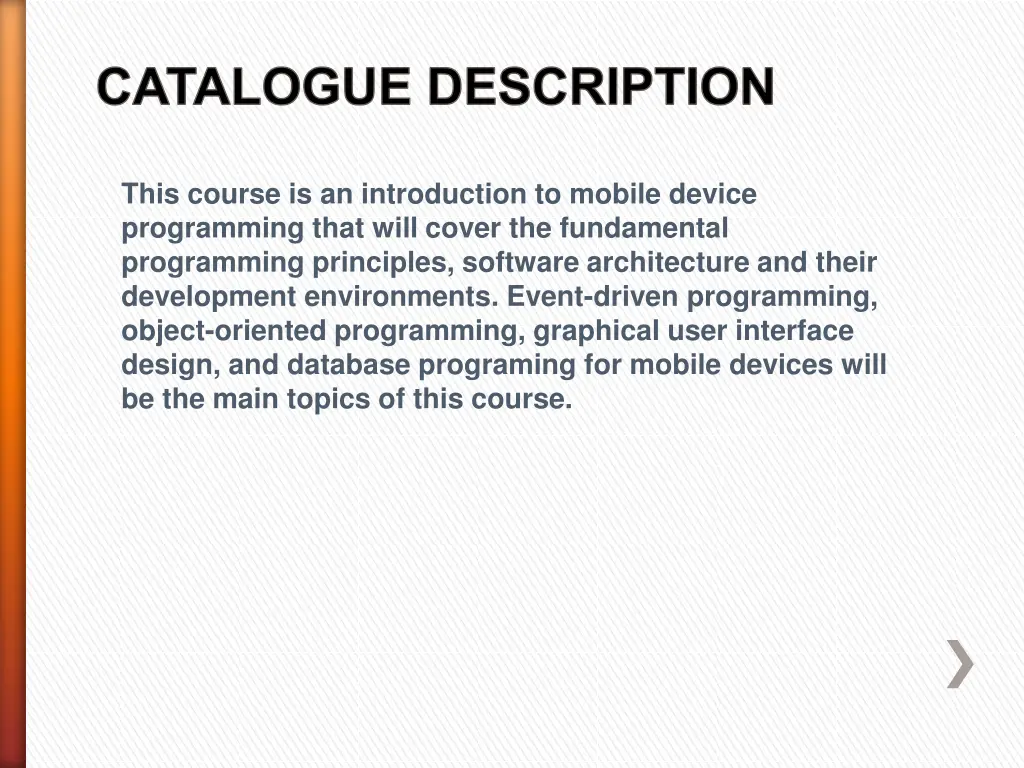 CATALOGUE DESCRIPTION

This course is an introduction to mobile device programming that will cover the fundamental programming principles, software architecture and their development environments. Event-driven programming, object-oriented programming, graphical user interface design, and database programing for mobile devices will be the main topics of this course.